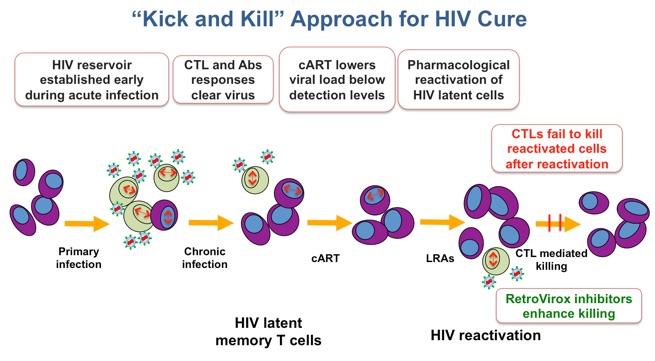 “Kick and Kill” Approach for HIV Cure

HIV reservoir established early during acute infection

CTL and Abs responses clear virus

cART lowers viral load below detection levels

Pharmacological reactivation of HIV latent cells

CTLs fail to kill reactivated cells after reactivation

Primary infection

Chronic infection

cART

LRAs

CTL mediated killing

RetroVirox inhibitors enhance killing

HIV latent memory T cells

HIV reactivation